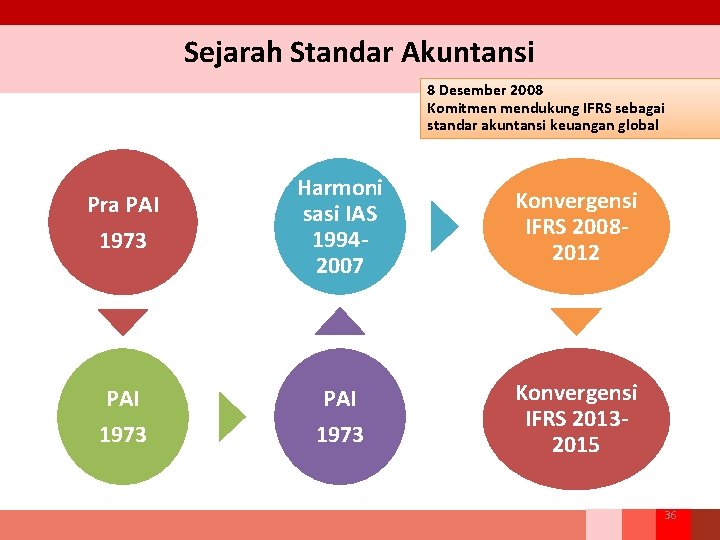 Sejarah Standar Akuntansi

8 Desember 2008
Komitmen mendukung IFRS sebagai standar akuntansi keuangan global

Pra PAI

1973

PAI

1973

PAI

1973

Harmoni sasi IAS 1994-2007

Konvergensi IFRS 2008-2012

Konvergensi IFRS 2013-2015

36